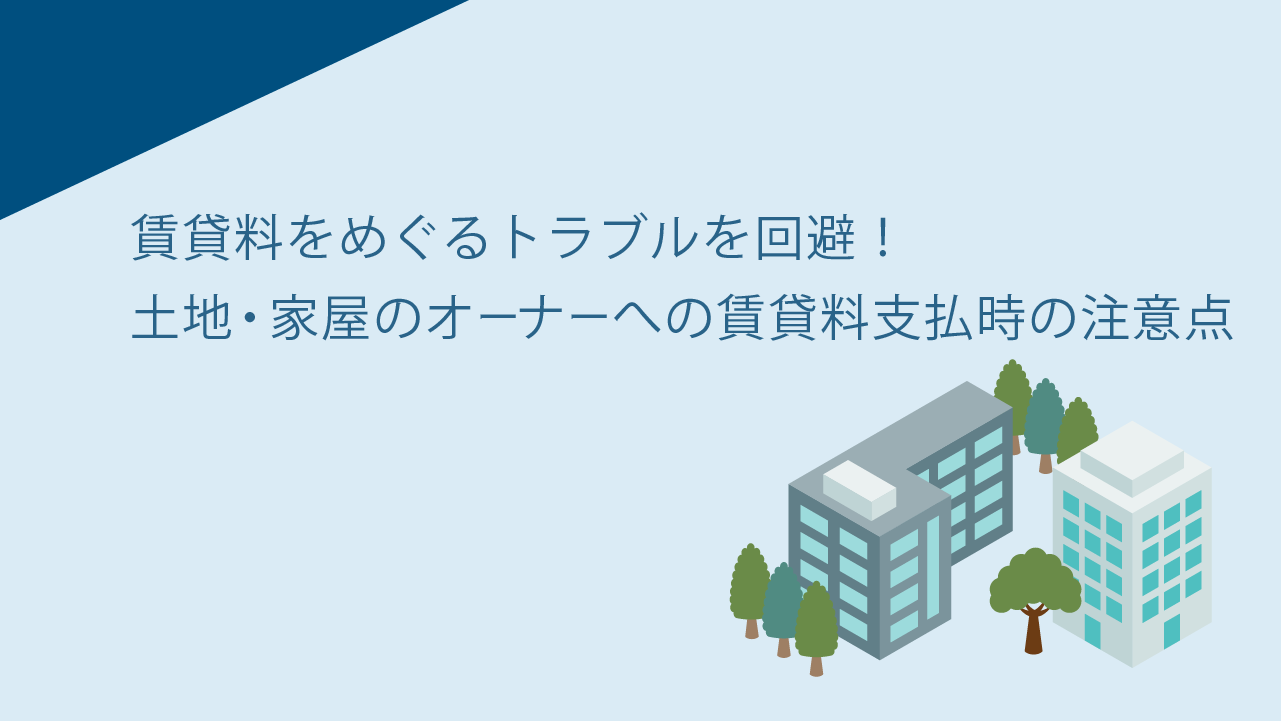 賃貸料をめぐるトラブルを回避！
土地・家屋のオーナーへの賃貸料支払時の注意点